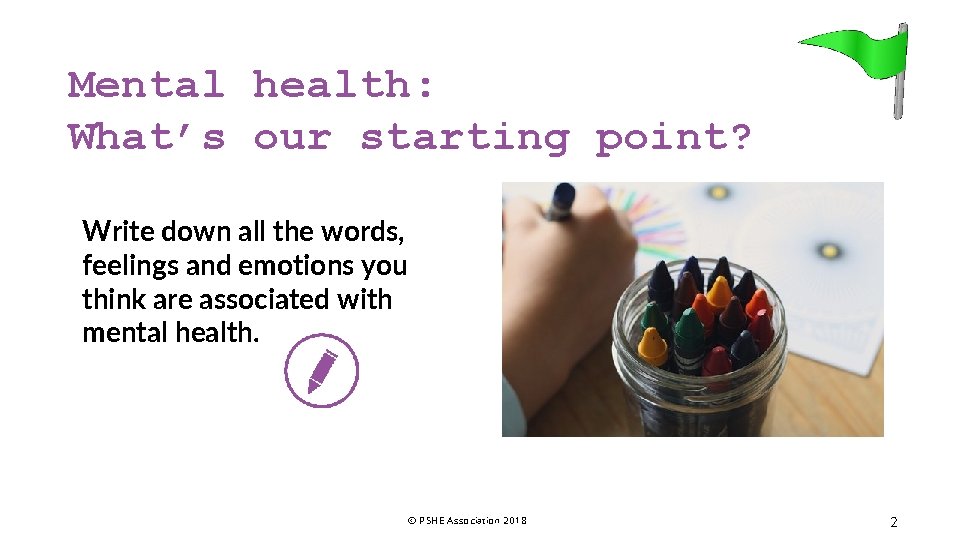 Mental health:
What's our starting point?

Write down all the words, feelings and emotions you think are associated with mental health.

© PSHE Association 2018

2